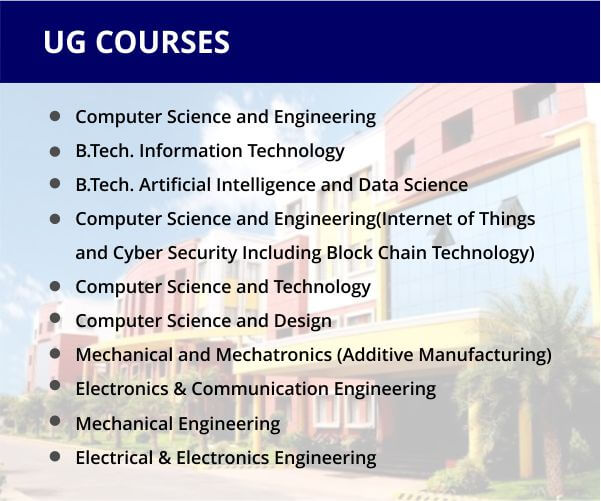 UG COURSES

- Computer Science and Engineering
- B.Tech. Information Technology
- B.Tech. Artificial Intelligence and Data Science
- Computer Science and Engineering(Internet of Things and Cyber Security Including Block Chain Technology)
- Computer Science and Technology
- Computer Science and Design
- Mechanical and Mechatronics (Additive Manufacturing)
- Electronics & Communication Engineering
- Mechanical Engineering
- Electrical & Electronics Engineering